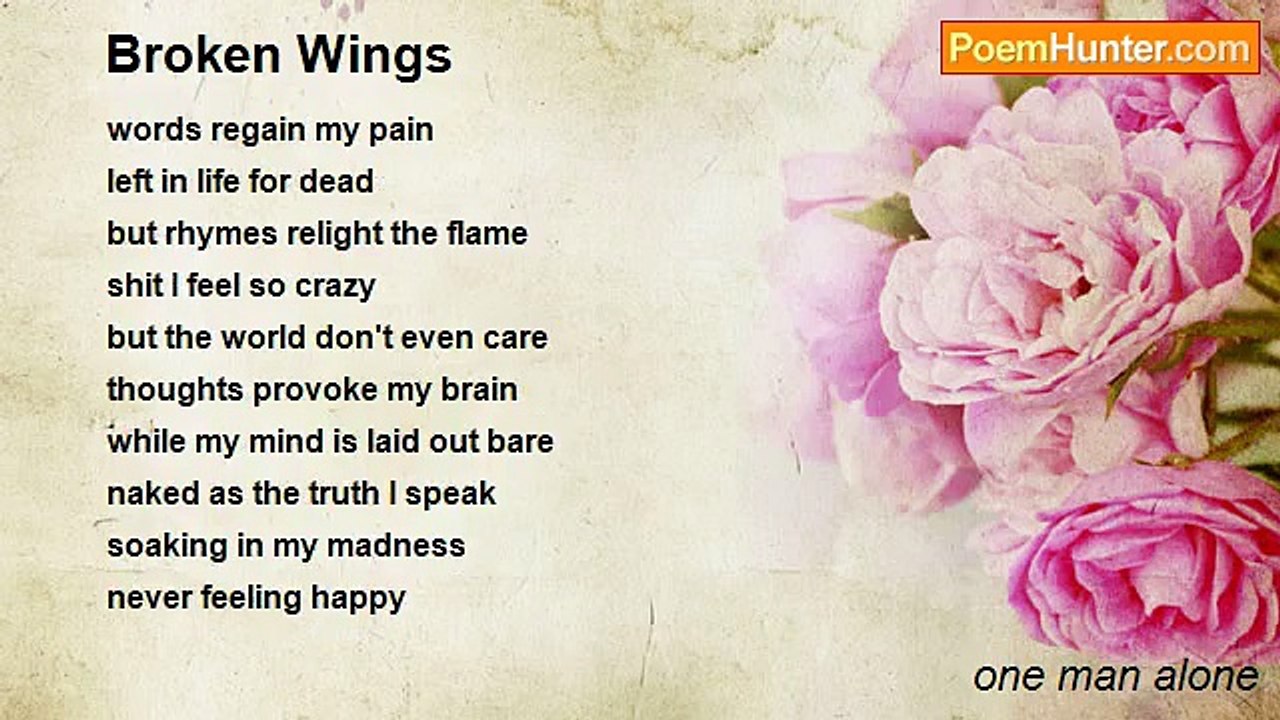 Broken Wings

PoemHunter.com

words regain my pain
left in life for dead
but rhymes relight the flame
shit I feel so crazy
but the world don't even care
thoughts provoke my brain
while my mind is laid out bare
naked as the truth I speak
soaking in my madness
never feeling happy

one man alone